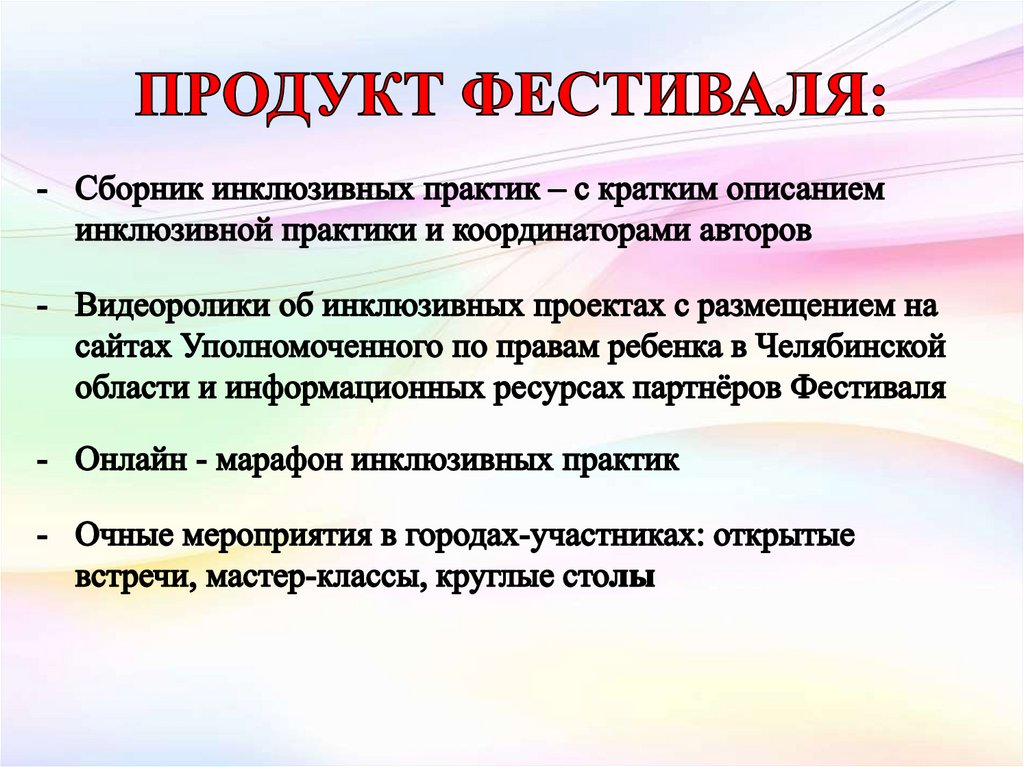 ПРОДУКТ ФЕСТИВАЛЯ:

- Сборник инклюзивных практик – с кратким описанием инклюзивной практики и координаторами авторов

- Видеоролики об инклюзивных проектах с размещением на сайтах Уполномоченного по правам ребенка в Челябинской области и информационных ресурсах партнёров Фестиваля

- Онлайн - марафон инклюзивных практик

- Очные мероприятия в городах-участниках: открытые встречи, мастер-классы, круглые столы